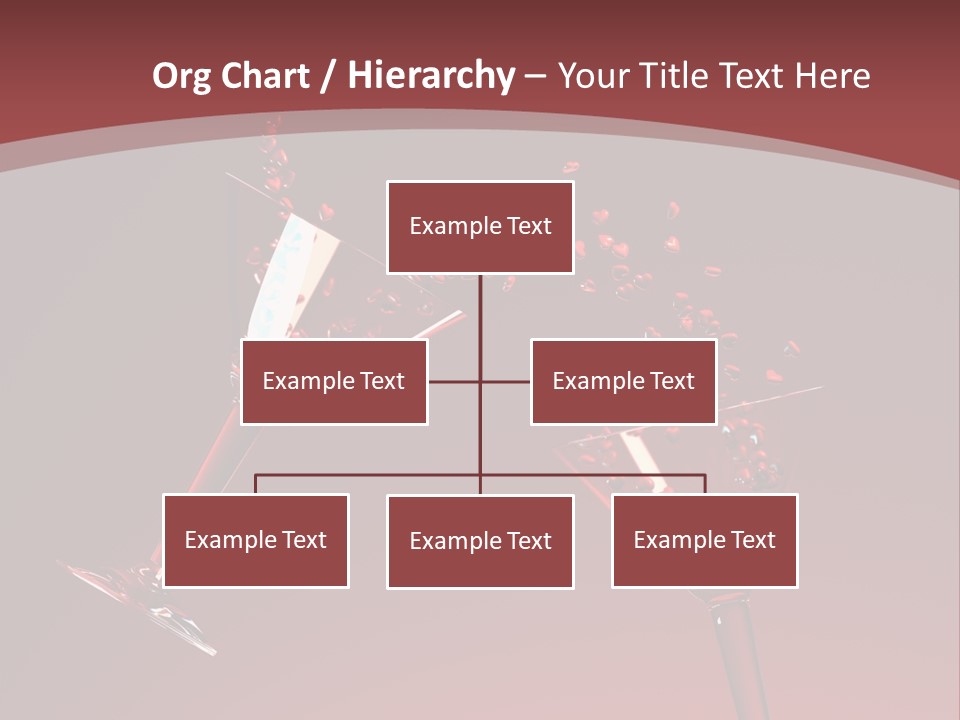 Org Chart / Hierarchy – Your Title Text Here

Example Text

Example Text

Example Text

Example Text

Example Text

Example Text